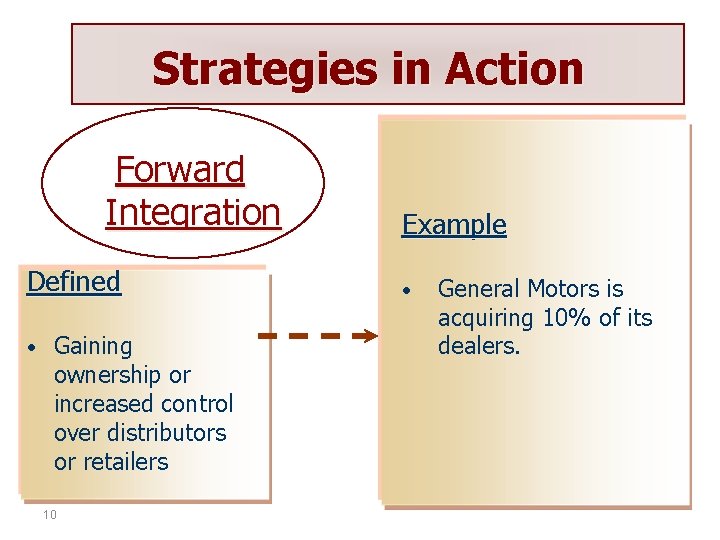 Strategies in Action

Forward Integration

Defined

• Gaining ownership or increased control over distributors or retailers

Example

• General Motors is acquiring 10% of its dealers.

10